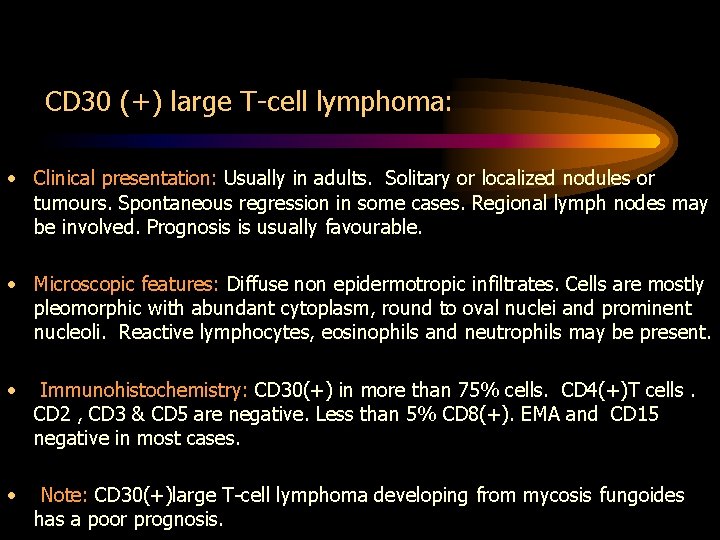 CD30 (+) large T-cell lymphoma:

• Clinical presentation: Usually in adults. Solitary or localized nodules or tumours. Spontaneous regression in some cases. Regional lymph nodes may be involved. Prognosis is usually favourable.

• Microscopic features: Diffuse non epidermotropic infiltrates. Cells are mostly pleomorphic with abundant cytoplasm, round to oval nuclei and prominent nucleoli. Reactive lymphocytes, eosinophils and neutrophils may be present.

• Immunohistochemistry: CD30(+) in more than 75% cells. CD4(+)T cells . CD2 , CD3 & CD5 are negative. Less than 5% CD8(+). EMA and CD15 negative in most cases.

• Note: CD30(+)large T-cell lymphoma developing from mycosis fungoides has a poor prognosis.